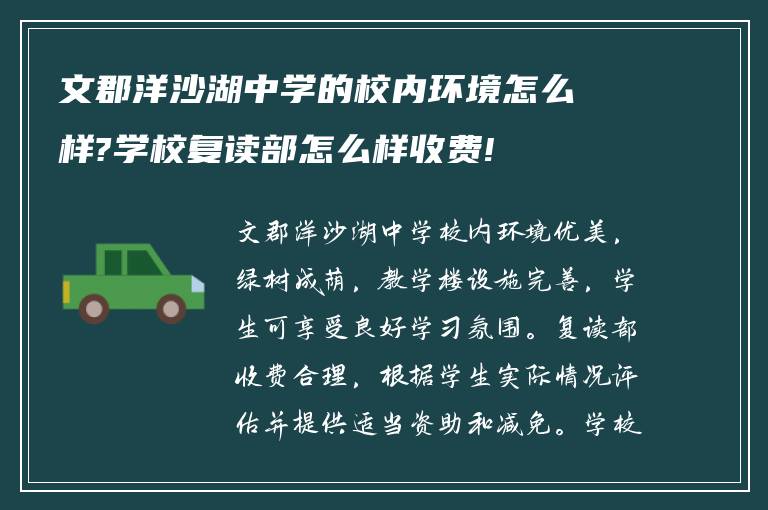 文郡洋沙湖中学的校内环境怎么样?学校复读部怎么样收费!

文郡洋沙湖中学校内环境优美，绿树成荫，教学楼设施完善，学生可享受良好学习氛围。复读部收费合理，根据学生实际情况评估并提供适当资助和减免。学校